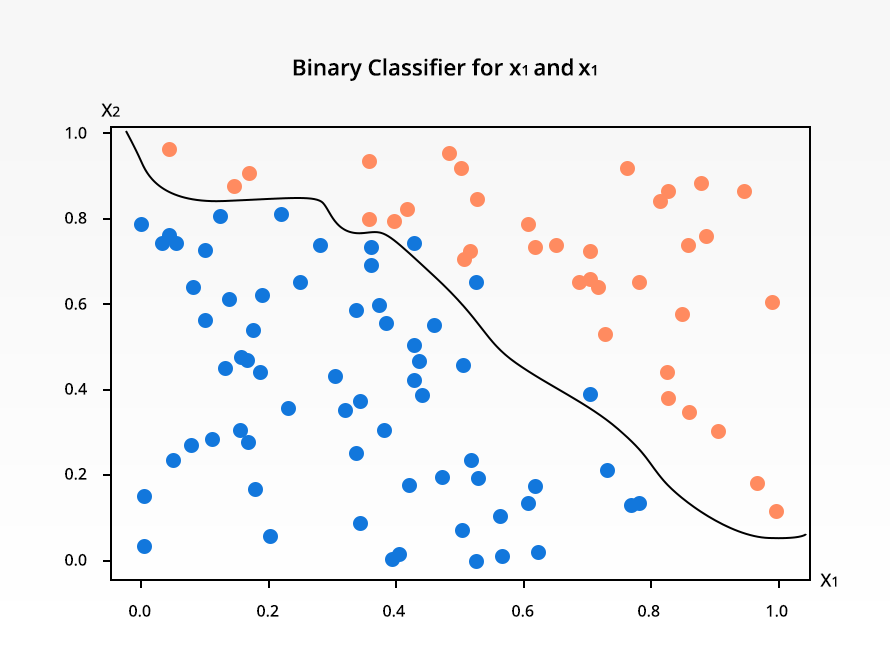 Binary Classifier for $x_1$ and $x_1$

$X_2$

1.0
0.8
0.6
0.4
0.2
0.0

0.0 0.2 0.4 0.6 0.8 1.0

$X_1$